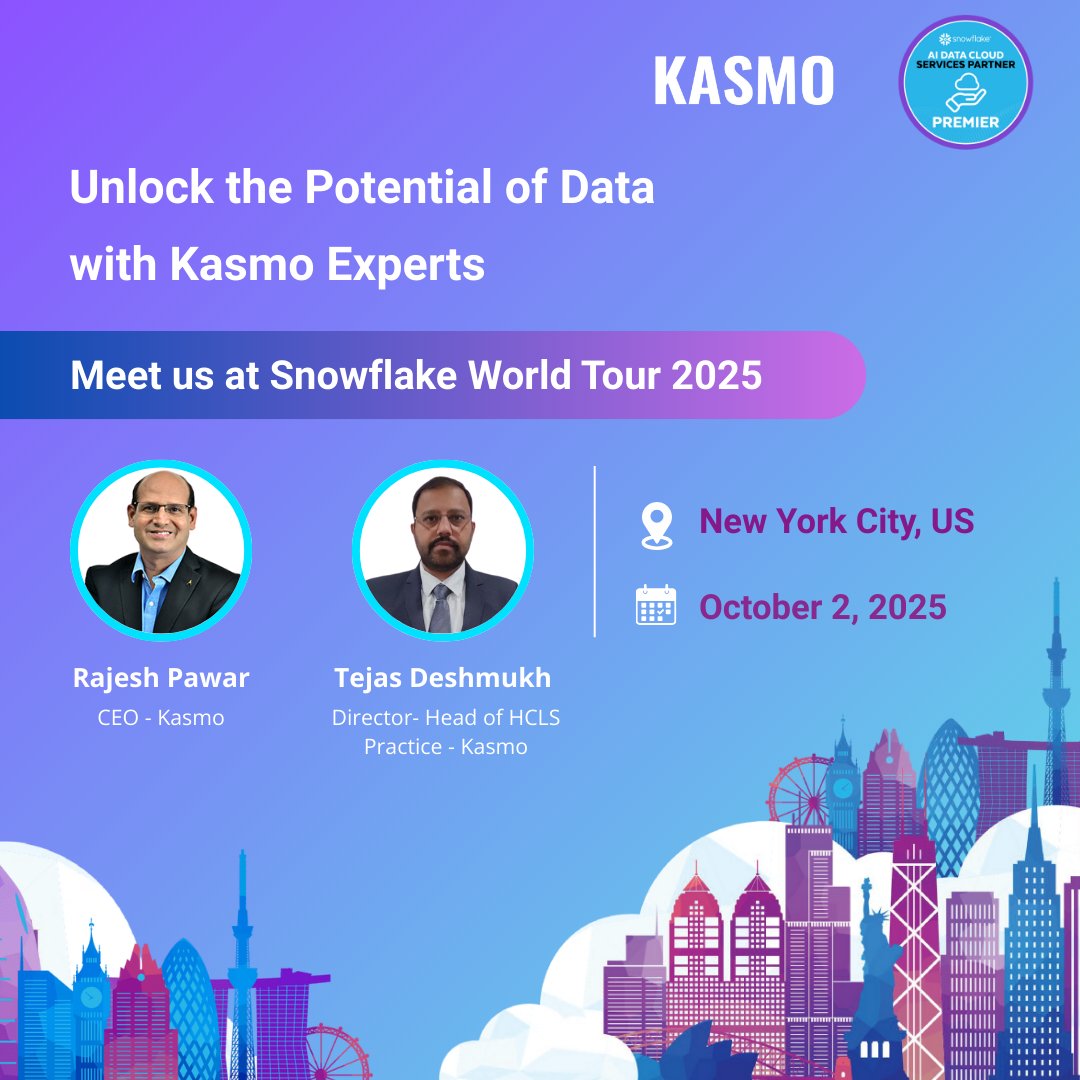 KASMO

snowflake
AI DATA CLOUD
SERVICES PARTNER
PREMIER

Unlock the Potential of Data with Kasmo Experts

Meet us at Snowflake World Tour 2025

Rajesh Pawar
CEO - Kasmo

Tejas Deshmukh
Director- Head of HCLS Practice - Kasmo

New York City, US

October 2, 2025